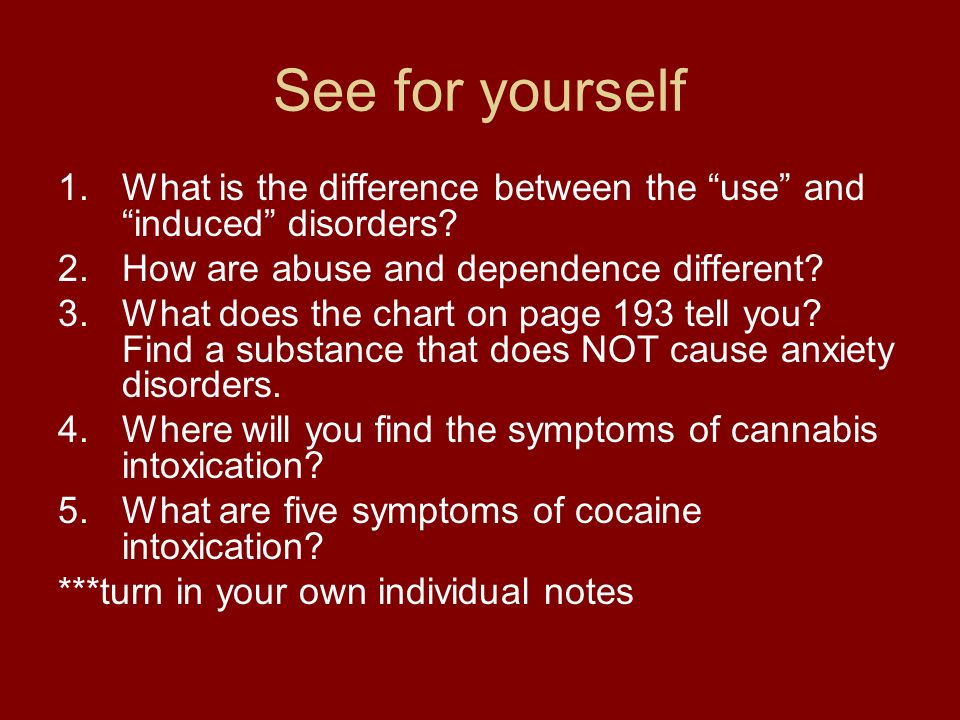 See for yourself

1. What is the difference between the “use” and “induced” disorders?
2. How are abuse and dependence different?
3. What does the chart on page 193 tell you? Find a substance that does NOT cause anxiety disorders.
4. Where will you find the symptoms of cannabis intoxication?
5. What are five symptoms of cocaine intoxication?

***turn in your own individual notes